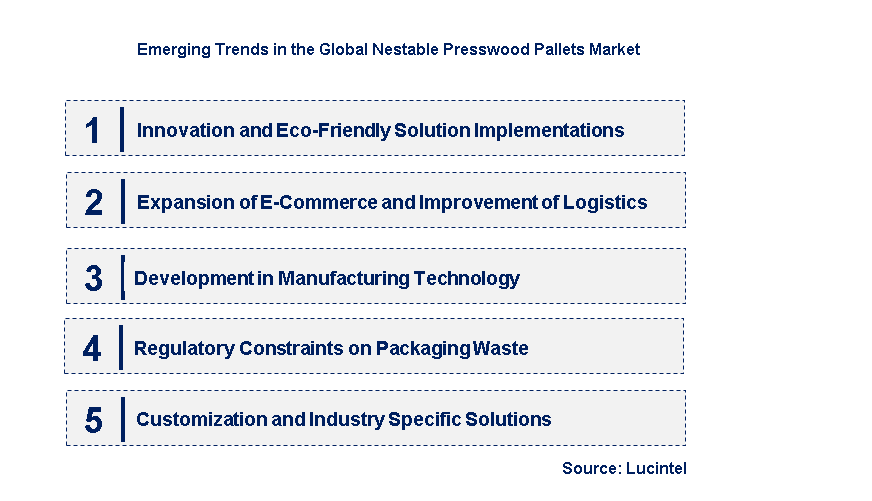 Emerging Trends in the Global Nestable Presswood Pallets Market

1 Innovation and Eco-Friendly Solution Implementations

2 Expansion of E-Commerce and Improvement of Logistics

3 Development in Manufacturing Technology

4 Regulatory Constraints on Packaging Waste

5 Customization and Industry Specific Solutions

Source: Lucintel